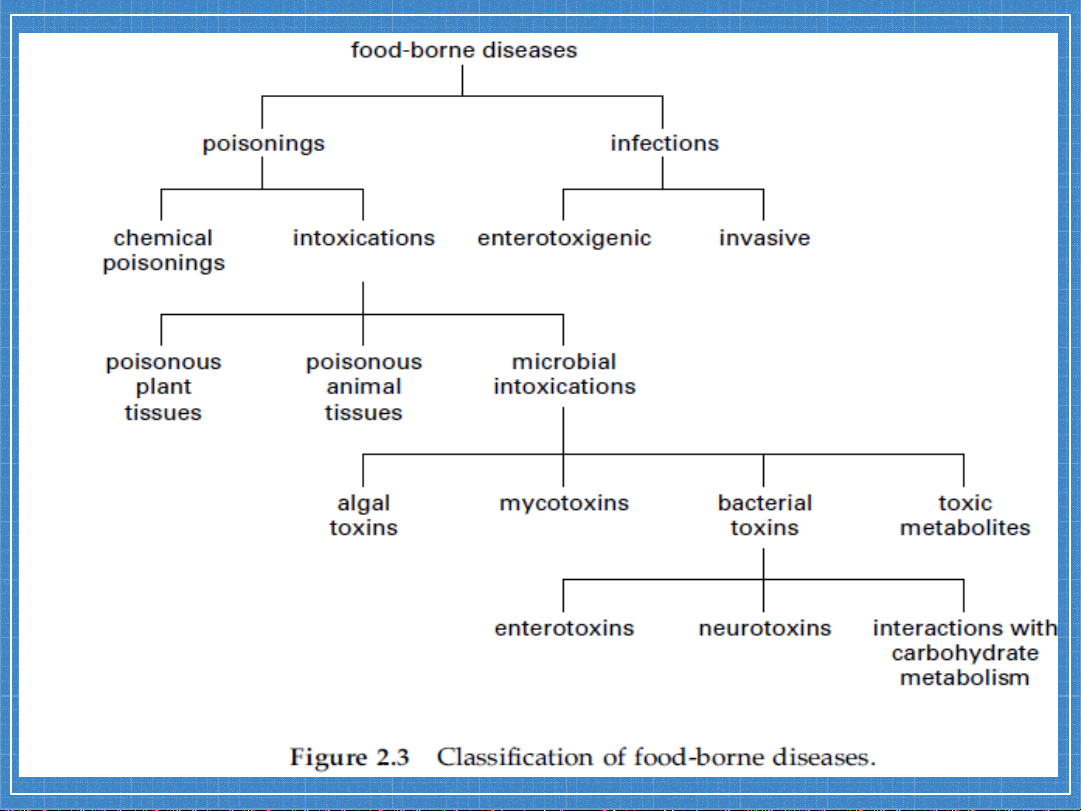 food-borne diseases

poisonings

infections

chemical poisonings

intoxications

enterotoxigenic

invasive

poisonous plant tissues

poisonous animal tissues

microbial intoxications

algal toxins

mycotoxins

bacterial toxins

toxic metabolites

enterotoxins

neurotoxins

interactions with carbohydrate metabolism

Figure 2.3 Classification of food-borne diseases.